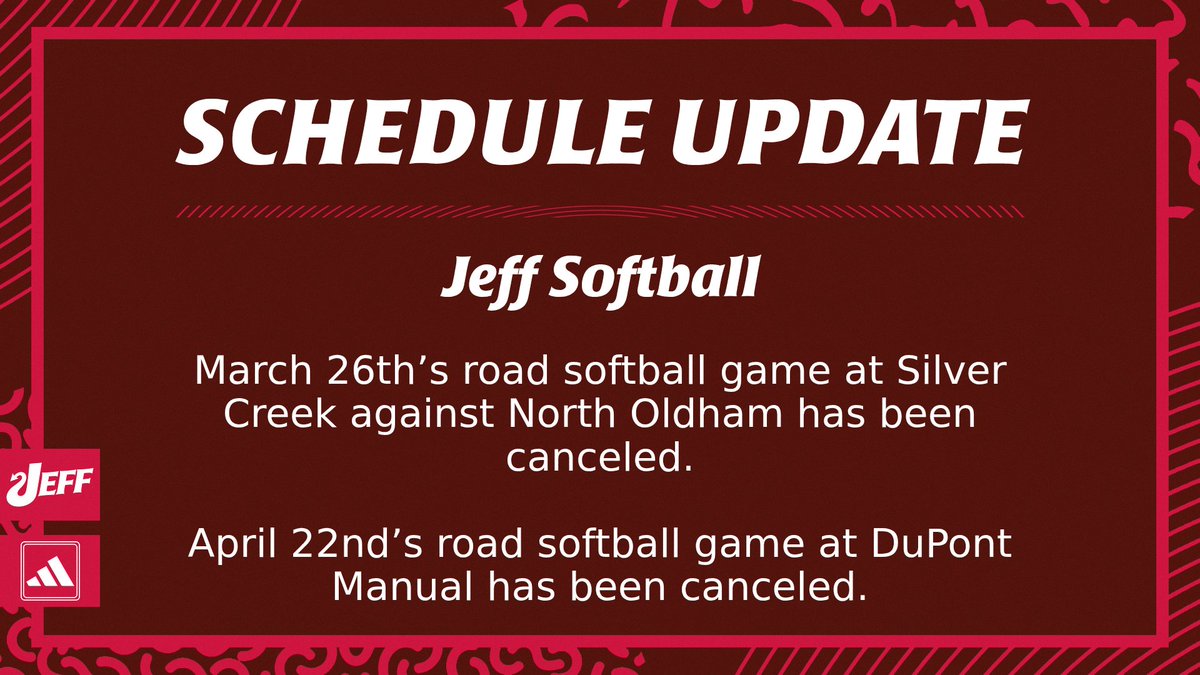 SCHEDULE UPDATE

Jeff Softball

March 26th’s road softball game at Silver Creek against North Oldham has been canceled.

April 22nd’s road softball game at DuPont Manual has been canceled.

JEFF